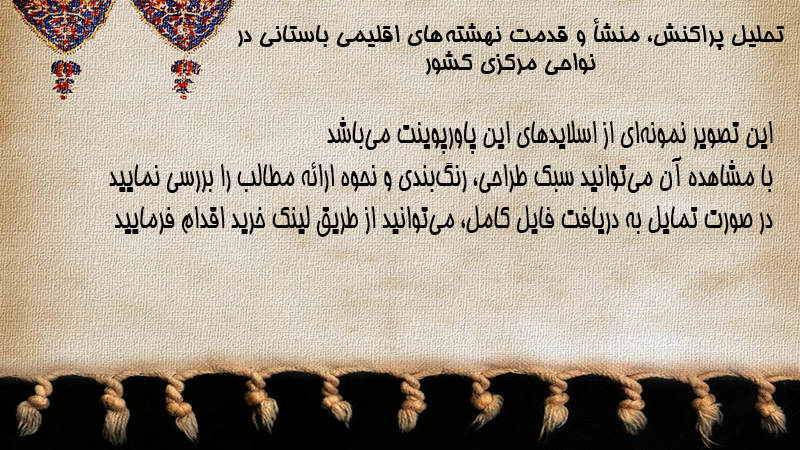 تحلیل پراکنش، منشأ و قدمت نهشته‌های اقلیمی باستانی در نواحی مرکزی کشور

این تصویر نمونه‌ای از اسلایدهای این پاورپوینت می‌باشد
با مشاهده آن می‌توانید سبک طراحی، رنگ‌بندی و نحوه ارائه مطالب را بررسی نمایید
در صورت تمایل به دریافت فایل کامل، می‌توانید از طریق لینک خرید اقدام فرمایید